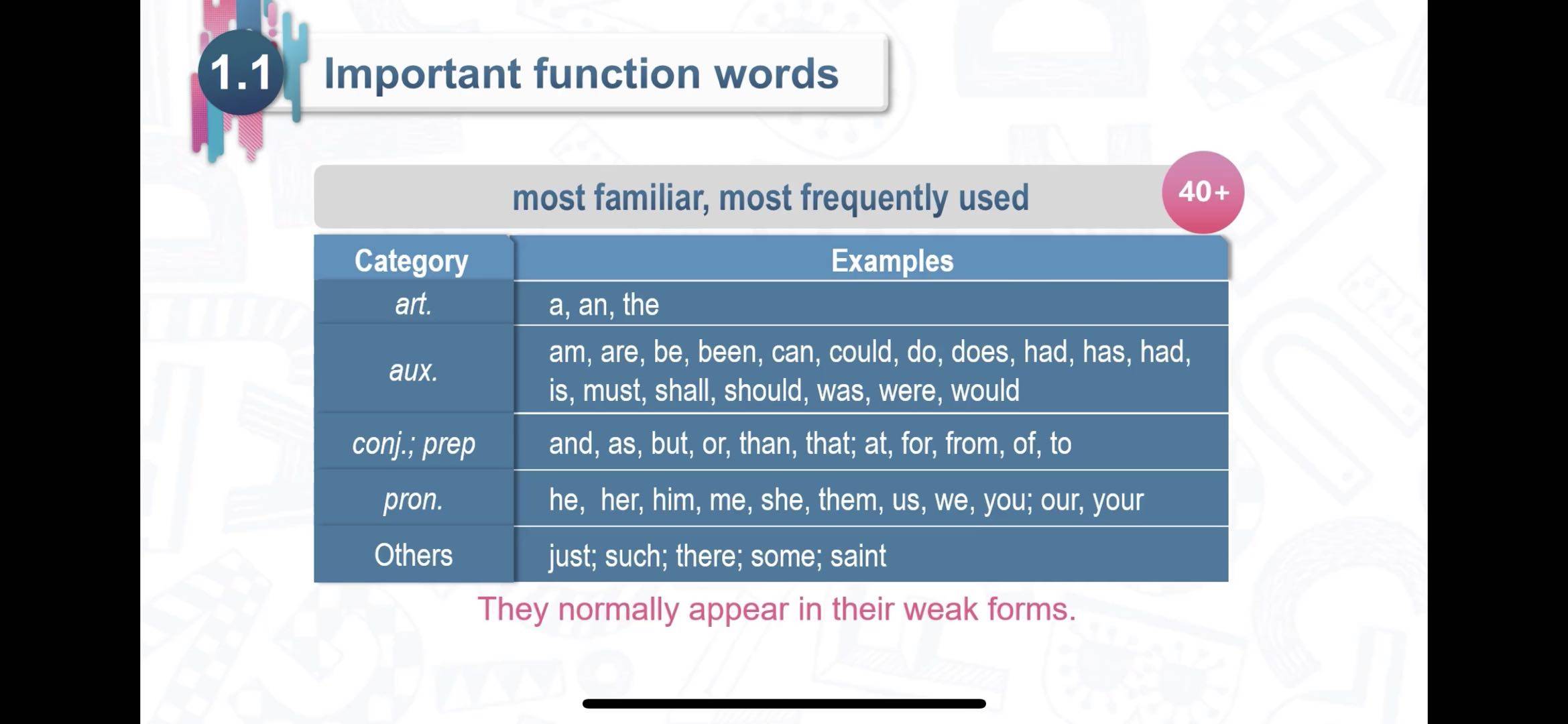 1.1 Important function words

most familiar, most frequently used

40+

| Category | Examples |
|---|---|
| art. | a, an, the |
| aux. | am, are, be, been, can, could, do, does, had, has, had, is, must, shall, should, was, were, would |
| conj.; prep | and, as, but, or, than, that; at, for, from, of, to |
| pron. | he, her, him, me, she, them, us, we, you; our, your |
| Others | just; such; there; some; saint |

They normally appear in their weak forms.